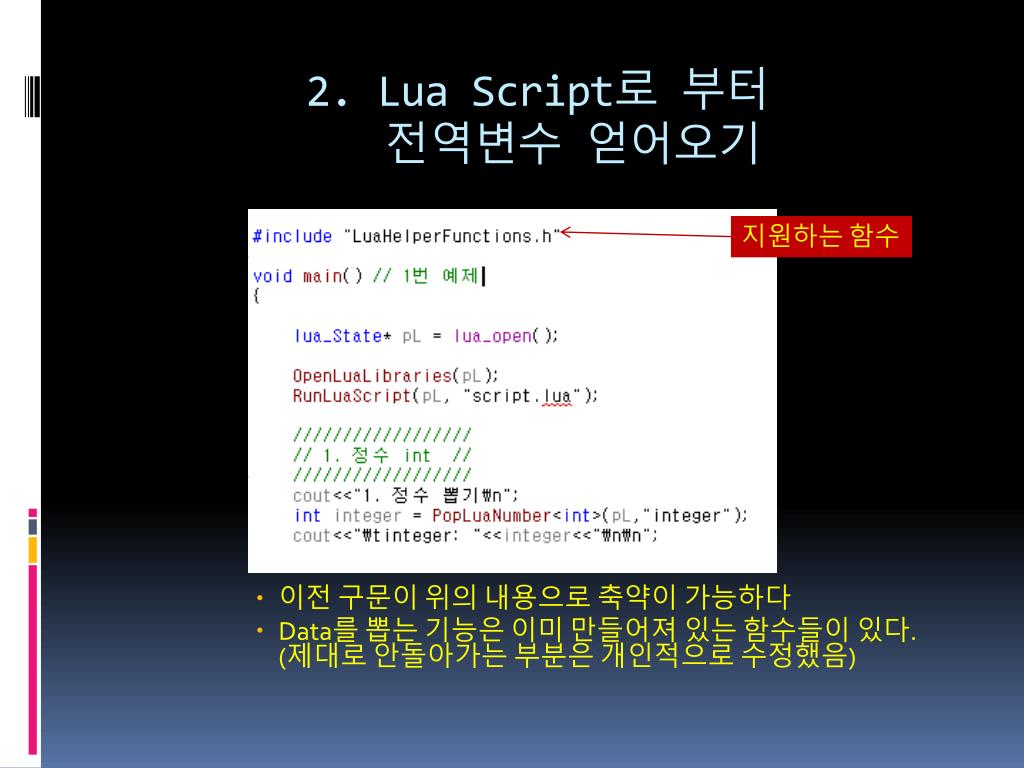 2. Lua Script로 부터 전역변수 얻어오기

#include "LuaHelperFunctions.h"

지원하는 함수

void main() // 1번 예제
{

lua_State* pL = lua_open();

OpenLuaLibraries(pL);
RunLuaScript(pL, "script.lua");

//////////////////
// 1. 정수 int //
//////////////////
cout<<"1. 정수 뽑기₩n";
int integer = PopLuaNumber<int>(pL,"integer");
cout<<"₩tinteger: "<<integer<<"₩n₩n";

• 이전 구문이 위의 내용으로 축약이 가능하다
• Data를 뽑는 기능은 이미 만들어져 있는 함수들이 있다. (제대로 안돌아가는 부분은 개인적으로 수정했음)